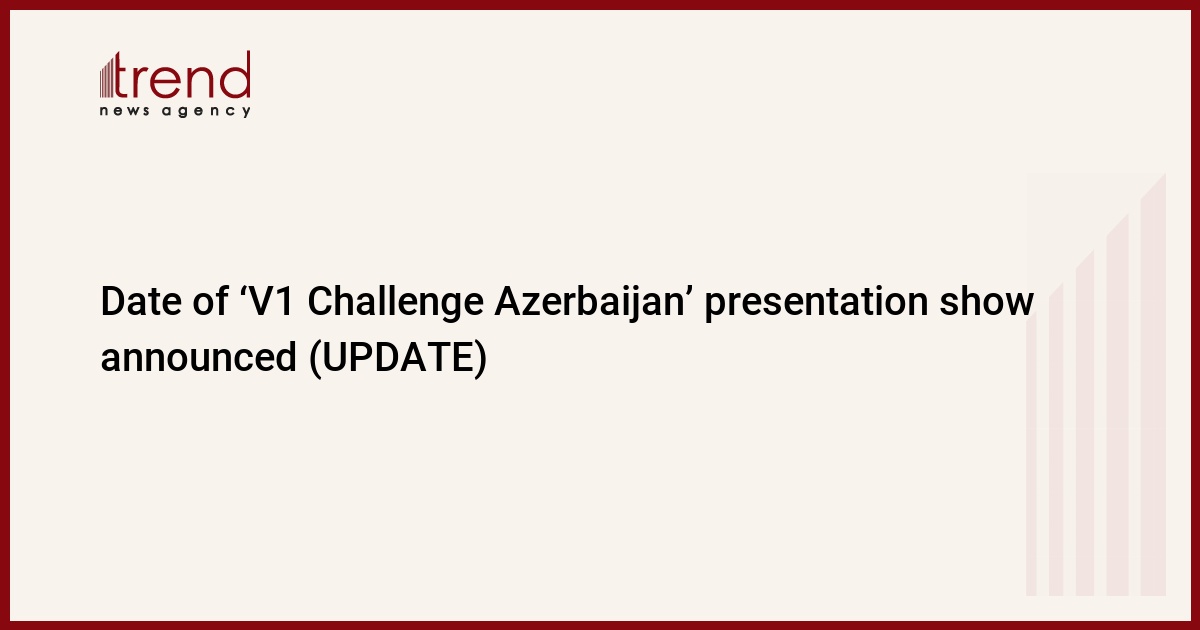 trend
news agency

Date of ‘V1 Challenge Azerbaijan’ presentation show announced (UPDATE)